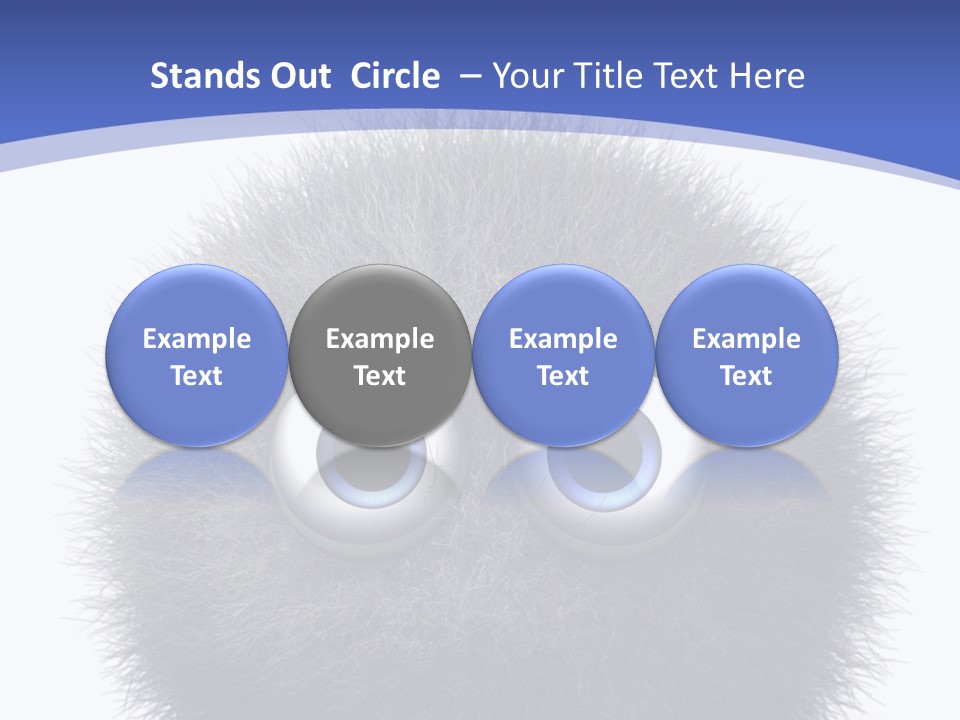 Stands Out Circle – Your Title Text Here

Example Text

Example Text

Example Text

Example Text